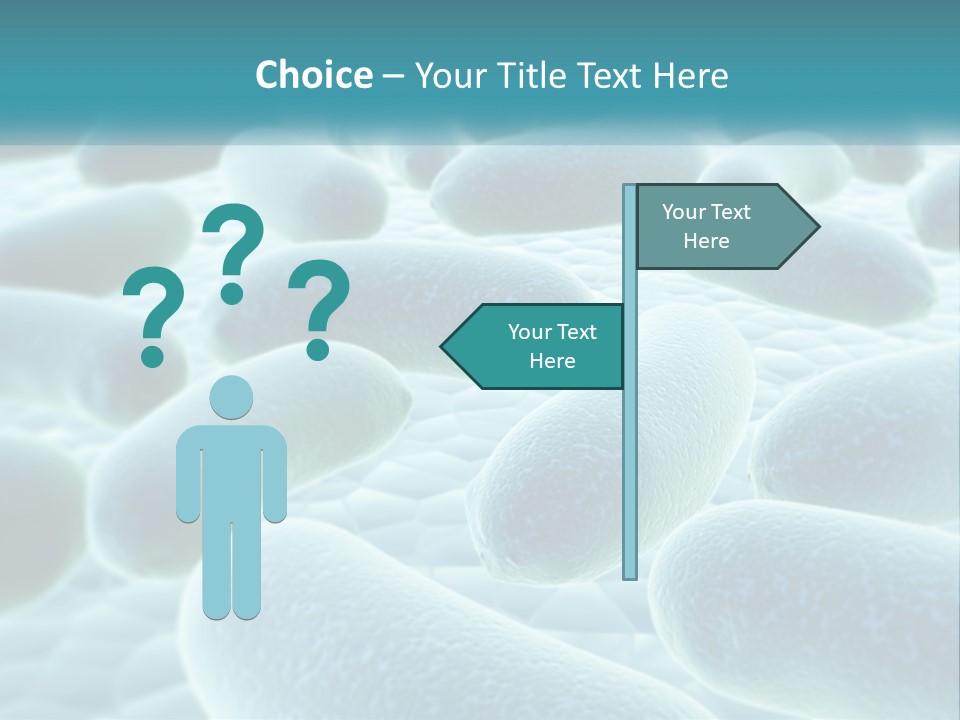 Choice – Your Title Text Here

? ? ?

Your Text Here

Your Text Here